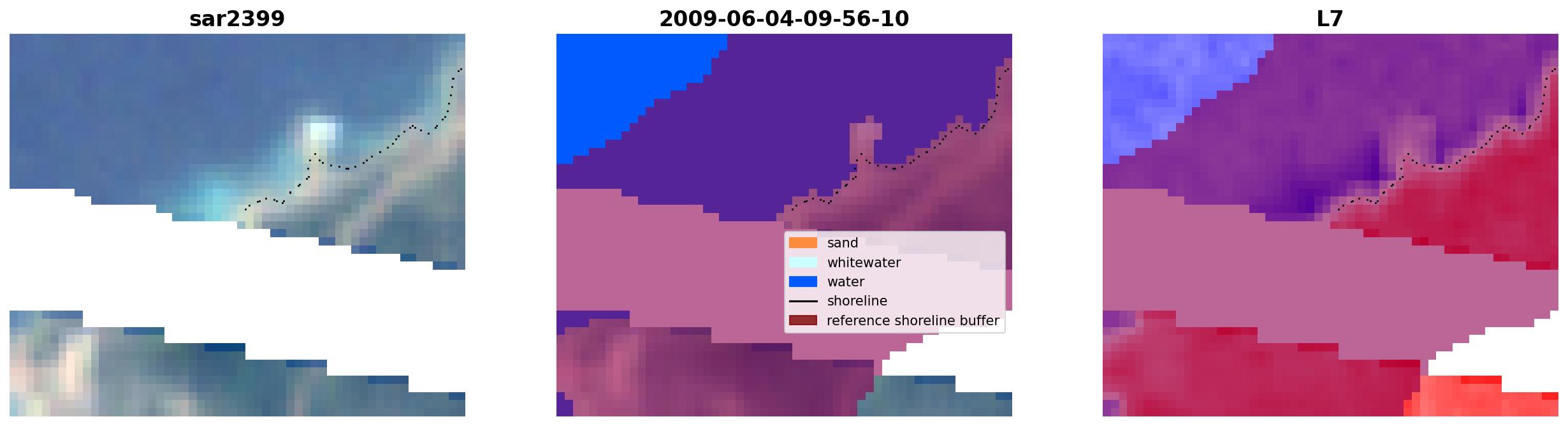 sar2399

2009-06-04-09-56-10

sand
whitewater
water
shoreline
reference shoreline buffer

L7